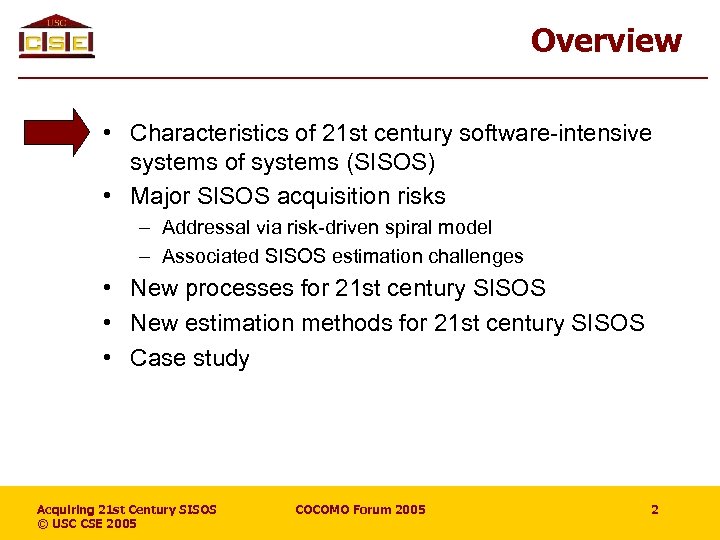 USC
CSE

Overview

• Characteristics of 21st century software-intensive systems of systems (SISOS)
• Major SISOS acquisition risks
– Addressal via risk-driven spiral model
– Associated SISOS estimation challenges
• New processes for 21st century SISOS
• New estimation methods for 21st century SISOS
• Case study

Acquiring 21st Century SISOS
© USC CSE 2005

COCOMO Forum 2005

2